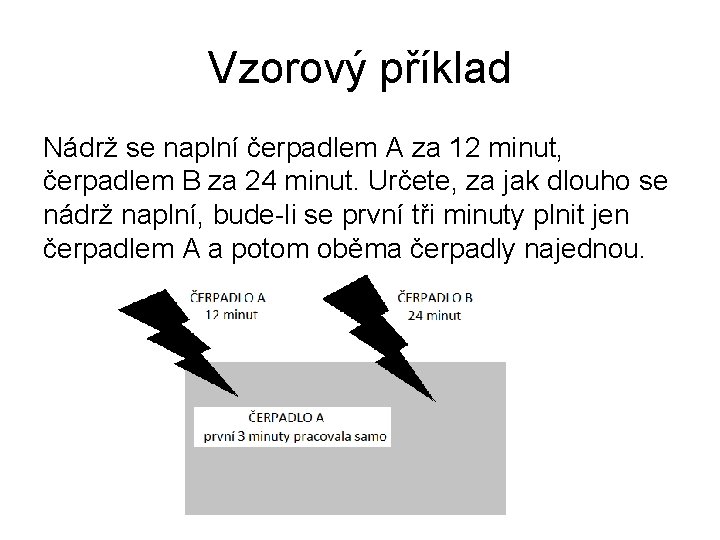 Vzorový příklad

Nádrž se naplní čerpadlem A za 12 minut, čerpadlem B za 24 minut. Určete, za jak dlouho se nádrž naplní, bude-li se první tři minuty plnit jen čerpadlem A a potom oběma čerpadly najednou.

ČERPADLO A
12 minut

ČERPADLO B
24 minut

ČERPADLO A
první 3 minuty pracovala samo